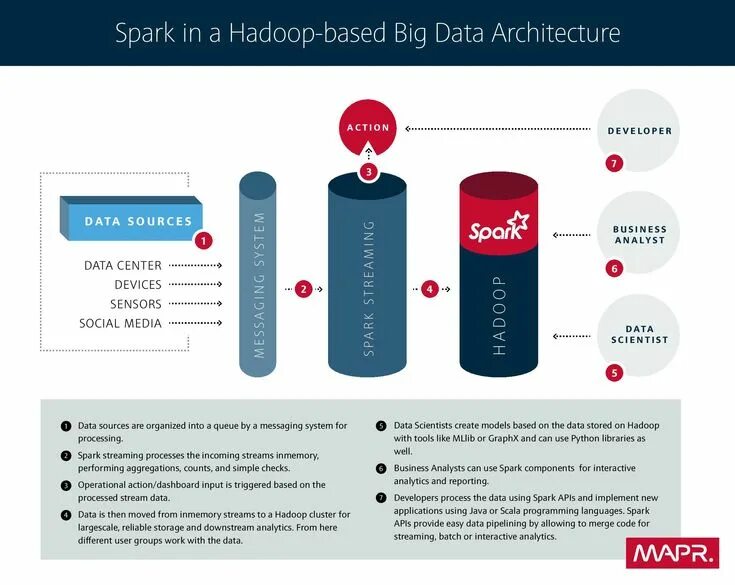 Spark in a Hadoop-based Big Data Architecture

ACTION

3

DEVELOPER

7

DATA SOURCES

1

DATA CENTER
DEVICES
SENSORS
SOCIAL MEDIA

MESSAGING SYSTEM

2

SPARK STREAMING

4

Spark

HADOOP

BUSINESS ANALYST

6

DATA SCIENTIST

5

1 Data sources are organized into a queue by a messaging system for processing.

2 Spark streaming processes the incoming streams inmemory, performing aggregations, counts, and simple checks.

3 Operational action/dashboard input is triggered based on the processed stream data.

4 Data is then moved from inmemory streams to a Hadoop cluster for largescale, reliable storage and downstream analytics. From here different user groups work with the data.

5 Data Scientists create models based on the data stored on Hadoop with tools like MLlib or GraphX and can use Python libraries as well.

6 Business Analysts can use Spark components for interactive analytics and reporting.

7 Developers process the data using Spark APIs and implement new applications using Java or Scala programming languages. Spark APIs provide easy data pipelining by allowing to merge code for streaming, batch or interactive analytics.

MAPR.